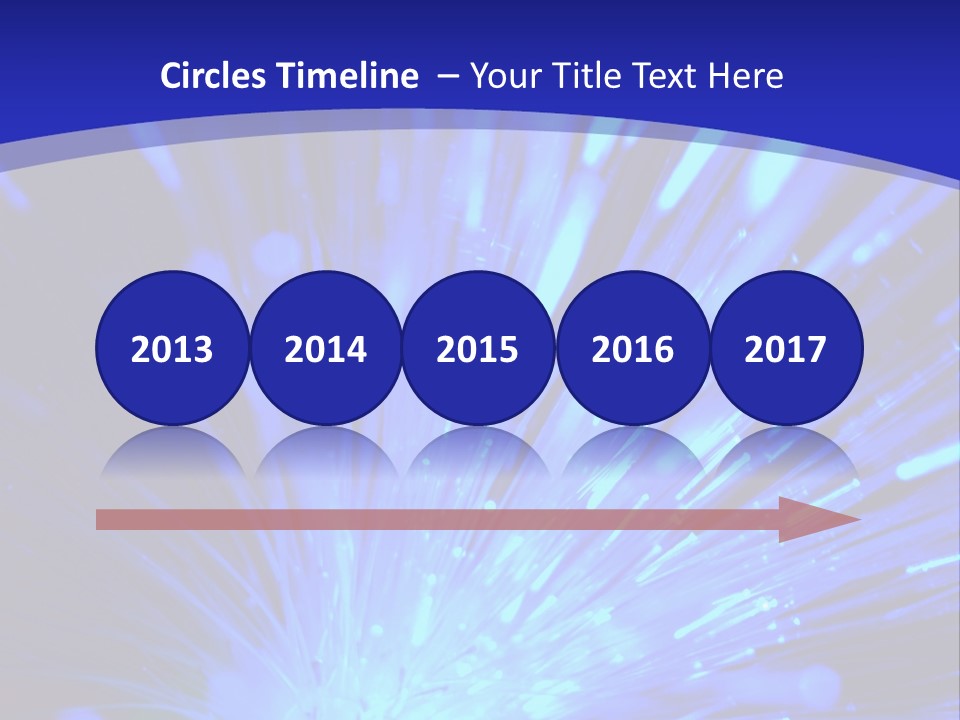 Circles Timeline – Your Title Text Here

2013

2014

2015

2016

2017